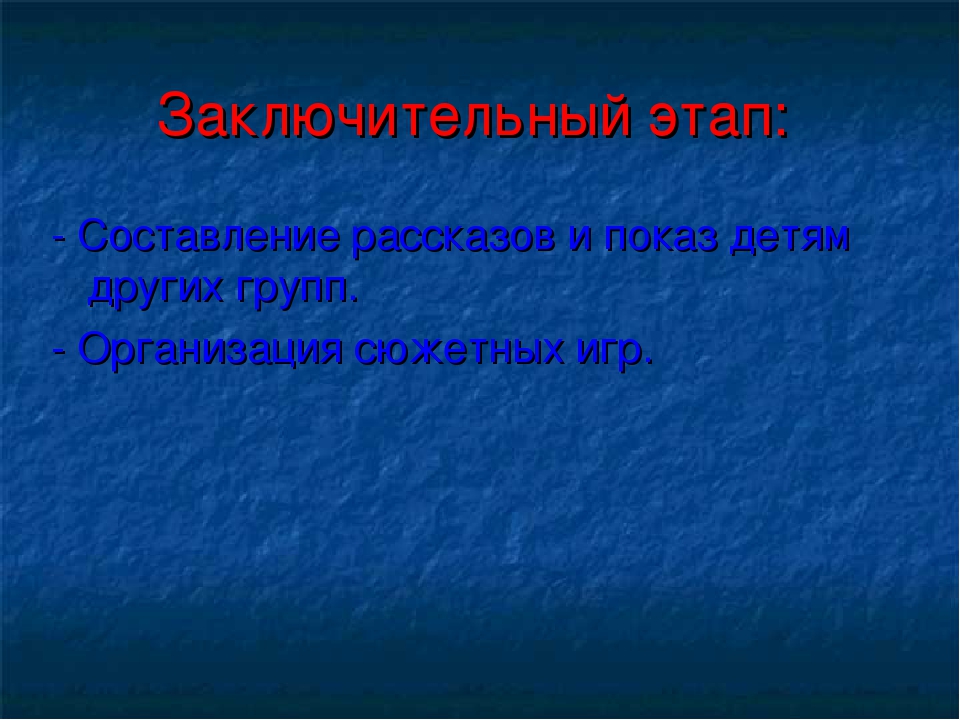 Заключительный этап:

- Составление рассказов и показ детям других групп.

- Организация сюжетных игр.